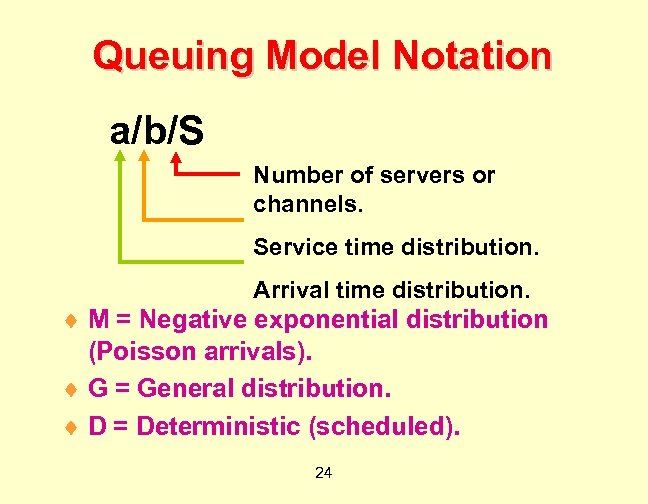 Queuing Model Notation

a/b/S

Number of servers or channels.

Service time distribution.

Arrival time distribution.

♦ M = Negative exponential distribution (Poisson arrivals).

♦ G = General distribution.

♦ D = Deterministic (scheduled).

24